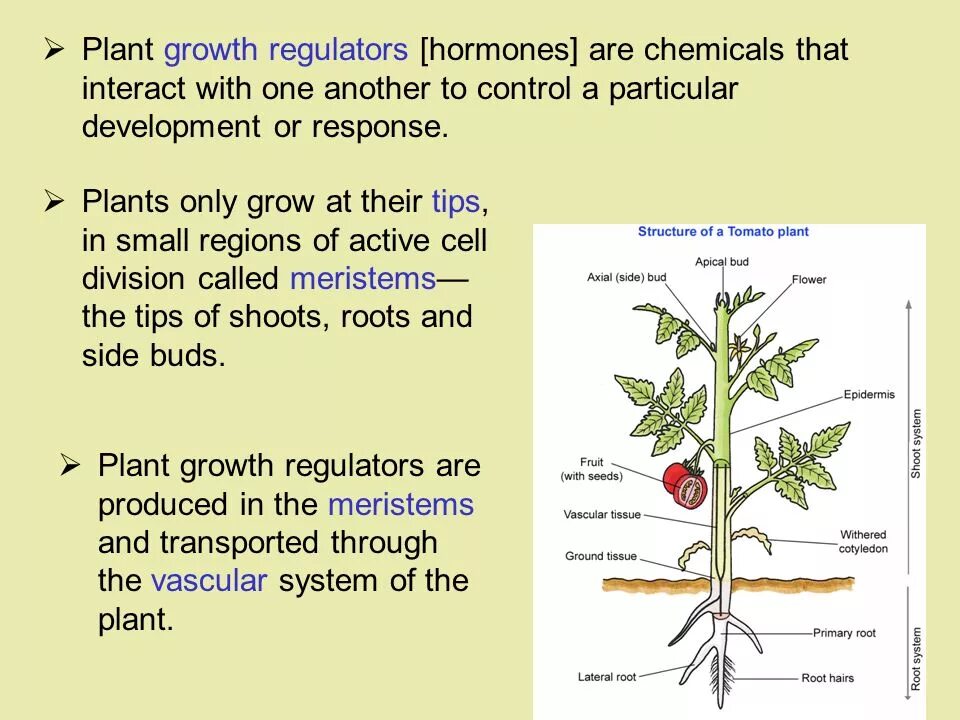 ➢ Plant growth regulators [hormones] are chemicals that interact with one another to control a particular development or response.

➢ Plants only grow at their tips, in small regions of active cell division called meristems— the tips of shoots, roots and side buds.

➢ Plant growth regulators are produced in the meristems and transported through the vascular system of the plant.

Structure of a Tomato plant

Apical bud
Axial (side) bud
Flower
Epidermis
Fruit (with seeds)
Vascular tissue
Ground tissue
Withered cotyledon
Primary root
Lateral root
Root hairs
Shoot system
Root system